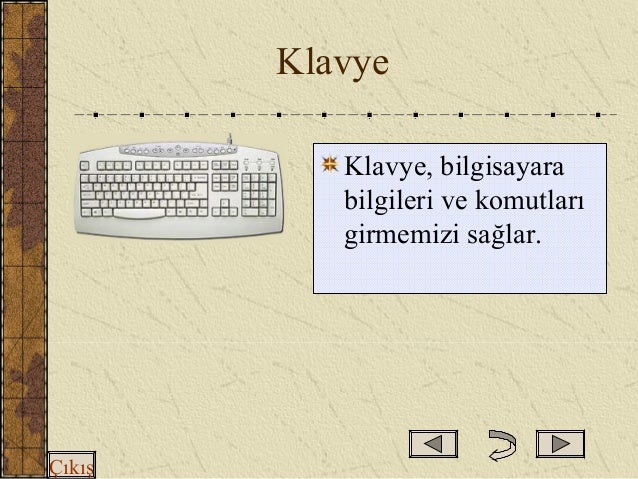 Klavye

Klavye, bilgisayara bilgileri ve komutları girmemizi sağlar.

Çıkış